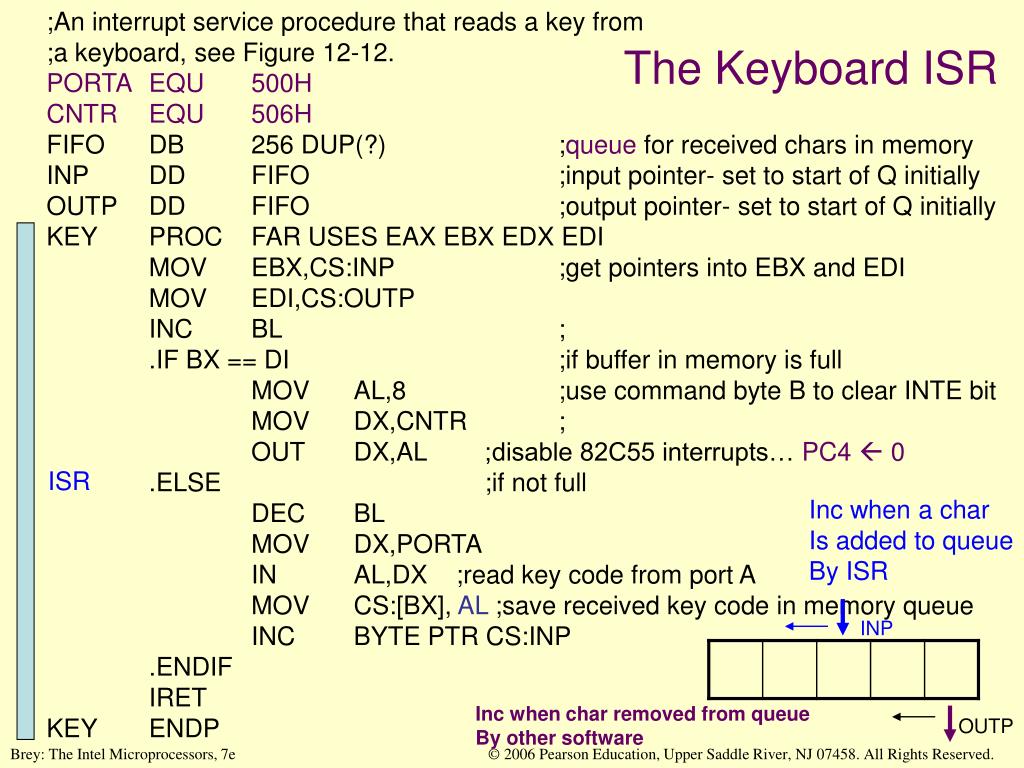 ;An interrupt service procedure that reads a key from
;a keyboard, see Figure 12-12.

The Keyboard ISR

PORTA EQU 500H
CNTR EQU 506H
FIFO DB 256 DUP(?) ;queue for received chars in memory
INP DD FIFO ;input pointer- set to start of Q initially
OUTP DD FIFO ;output pointer- set to start of Q initially
KEY PROC FAR USES EAX EBX EDX EDI
MOV EBX,CS:INP ;get pointers into EBX and EDI
MOV EDI,CS:OUTP
INC BL ;
.IF BX == DI ;if buffer in memory is full
MOV AL,8 ;use command byte B to clear INTE bit
MOV DX,CNTR ;
OUT DX,AL ;disable 82C55 interrupts… PC4 ← 0
ISR
.ELSE ;if not full
DEC BL
MOV DX,PORTA
IN AL,DX ;read key code from port A
MOV CS:[BX], AL ;save received key code in memory queue
INC BYTE PTR CS:INP
.ENDIF
IRET
KEY ENDP

Inc when a char
Is added to queue
By ISR

INP

Inc when char removed from queue
By other software

OUTP

Brey: The Intel Microprocessors, 7e
© 2006 Pearson Education, Upper Saddle River, NJ 07458. All Rights Reserved.